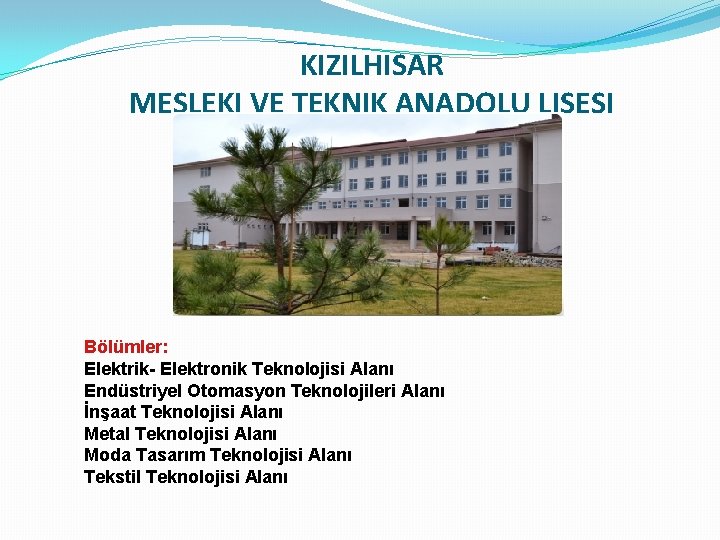 KIZILHISAR
MESLEKI VE TEKNIK ANADOLU LISESI

Bölümler:
Elektrik- Elektronik Teknolojisi Alanı
Endüstriyel Otomasyon Teknolojileri Alanı
İnşaat Teknolojisi Alanı
Metal Teknolojisi Alanı
Moda Tasarım Teknolojisi Alanı
Tekstil Teknolojisi Alanı